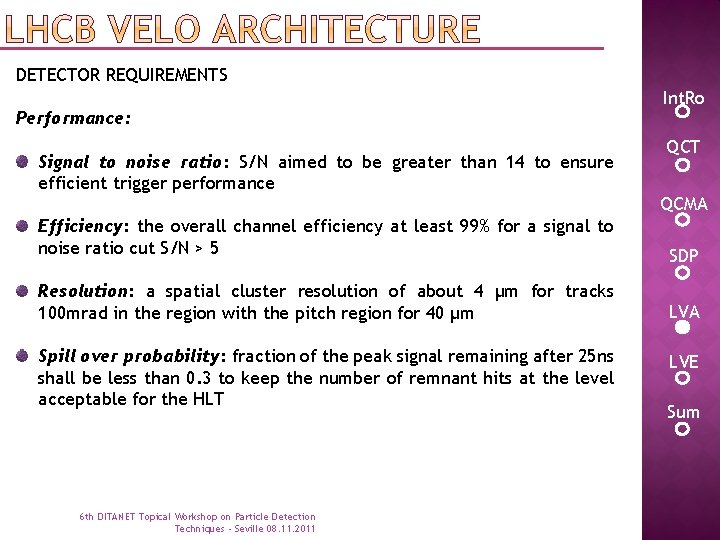 LHCB VELO ARCHITECTURE

DETECTOR REQUIREMENTS

Performance:

Signal to noise ratio: S/N aimed to be greater than 14 to ensure efficient trigger performance

Efficiency: the overall channel efficiency at least 99% for a signal to noise ratio cut S/N > 5

Resolution: a spatial cluster resolution of about 4 μm for tracks 100mrad in the region with the pitch region for 40 μm

Spill over probability: fraction of the peak signal remaining after 25ns shall be less than 0.3 to keep the number of remnant hits at the level acceptable for the HLT

6th DITANET Topical Workshop on Particle Detection Techniques - Seville 08.11.2011

IntRo
QCT
QCMA
SDP
LVA
LVE
Sum